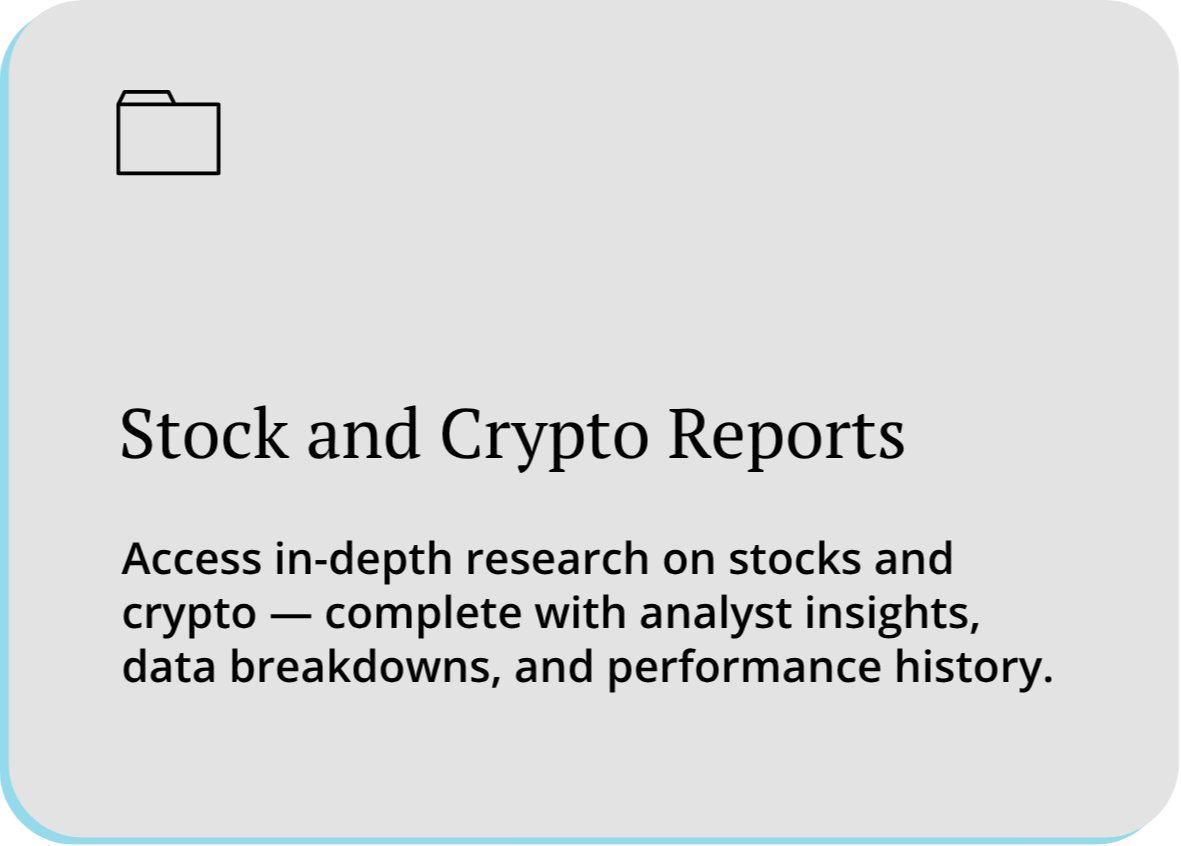 Stock and Crypto Reports

Access in-depth research on stocks and crypto — complete with analyst insights, data breakdowns, and performance history.